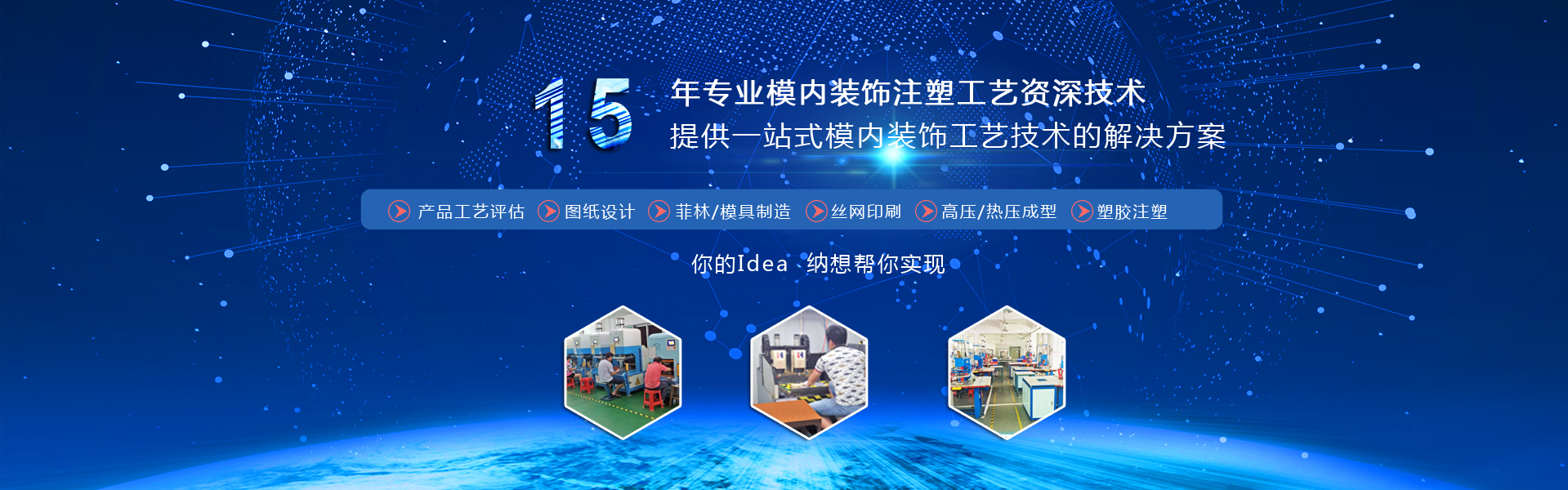 15 年专业模内装饰注塑工艺资深技术
提供一站式模内装饰工艺技术的解决方案

产品工艺评估 图纸设计 菲林/模具制造 丝网印刷 高压/热压成型 塑胶注塑

你的Idea 纳想帮你实现